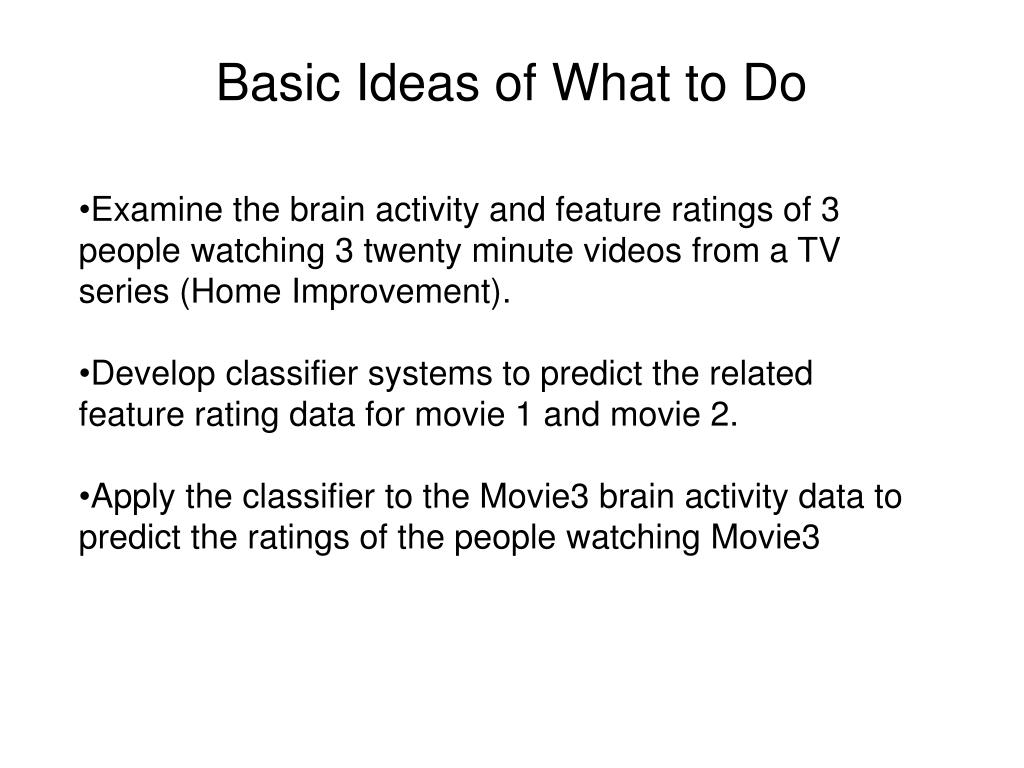 Basic Ideas of What to Do

•Examine the brain activity and feature ratings of 3 people watching 3 twenty minute videos from a TV series (Home Improvement).

•Develop classifier systems to predict the related feature rating data for movie 1 and movie 2.

•Apply the classifier to the Movie3 brain activity data to predict the ratings of the people watching Movie3